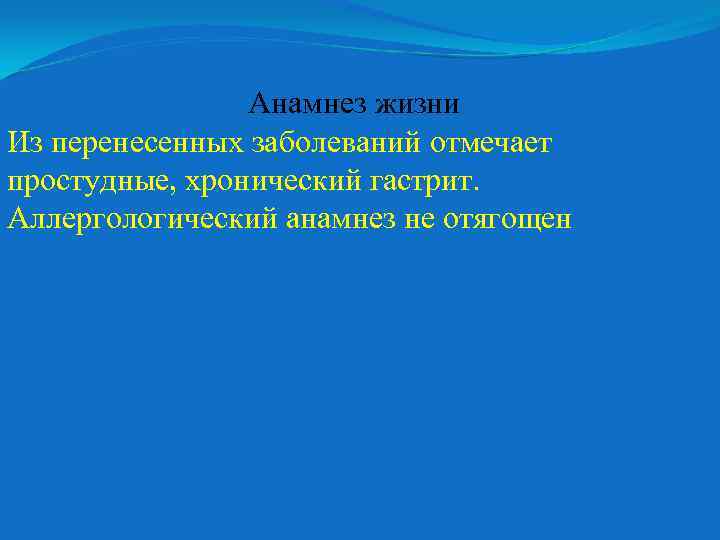 Анамнез жизни

Из перенесенных заболеваний отмечает простудные, хронический гастрит. Аллергологический анамнез не отягощен